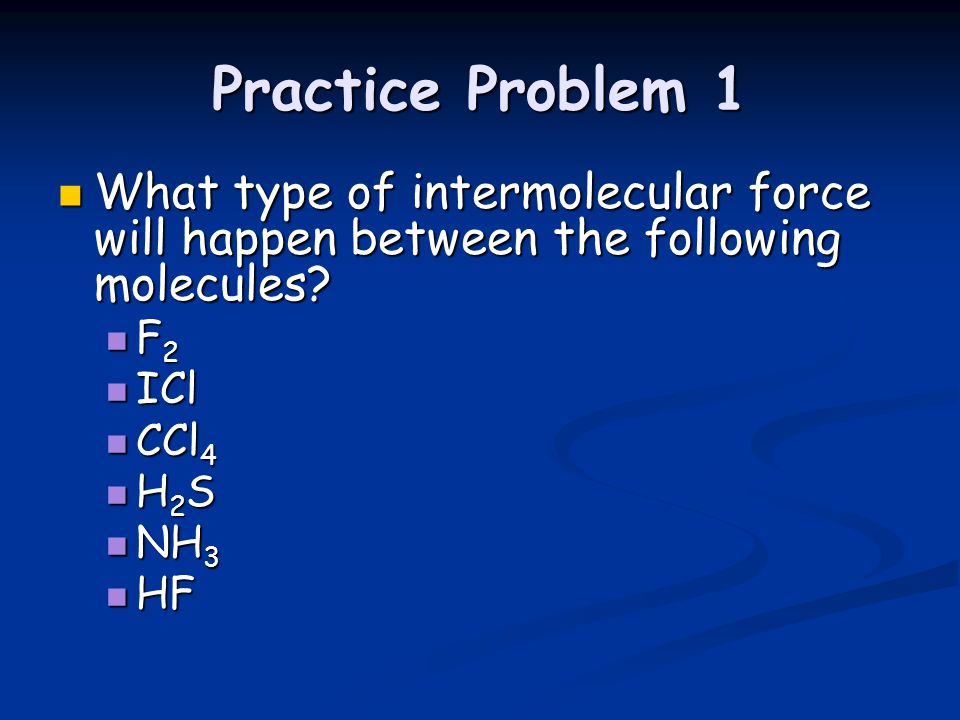 Practice Problem 1

What type of intermolecular force will happen between the following molecules?

$F_2$
$ICl$
$CCl_4$
$H_2S$
$NH_3$
$HF$